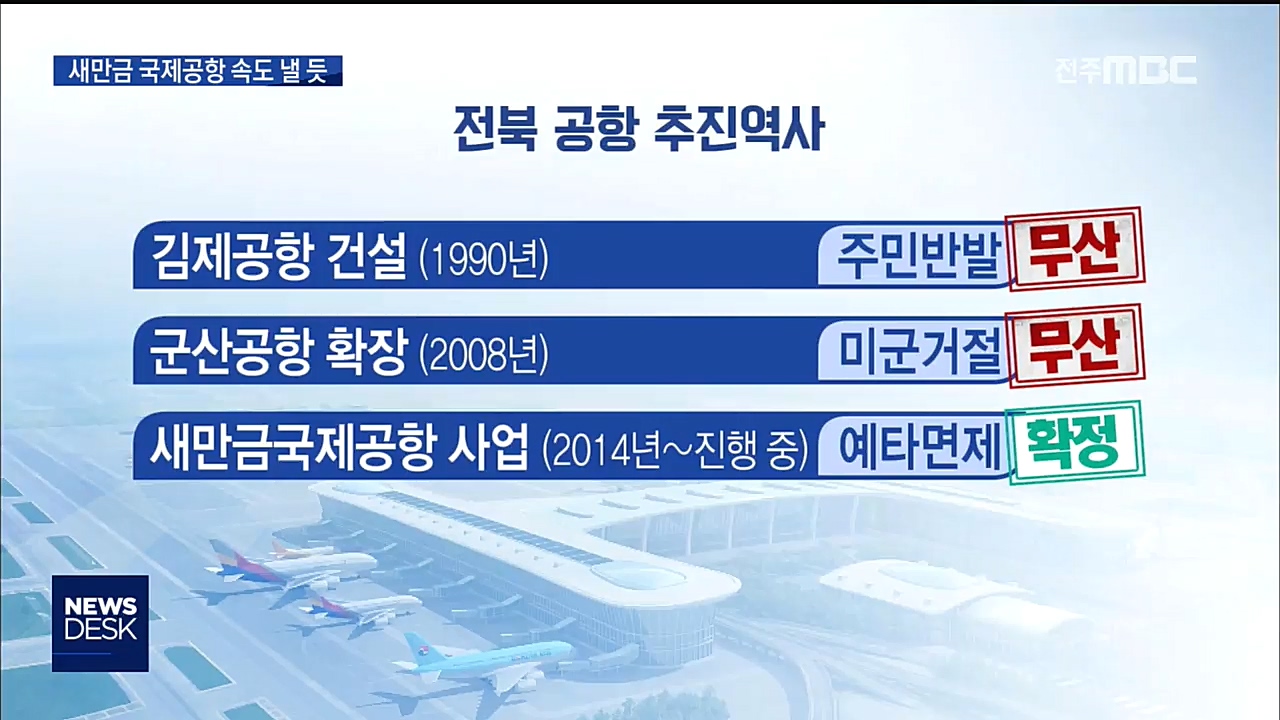 새만금 국제공항 속도 낼 듯

전주MBC

전북 공항 추진역사

김제공항 건설 (1990년) 주민반발 무산

군산공항 확장 (2008년) 미군거절 무산

새만금국제공항 사업 (2014년~진행 중) 예타면제 확정

NEWS DESK